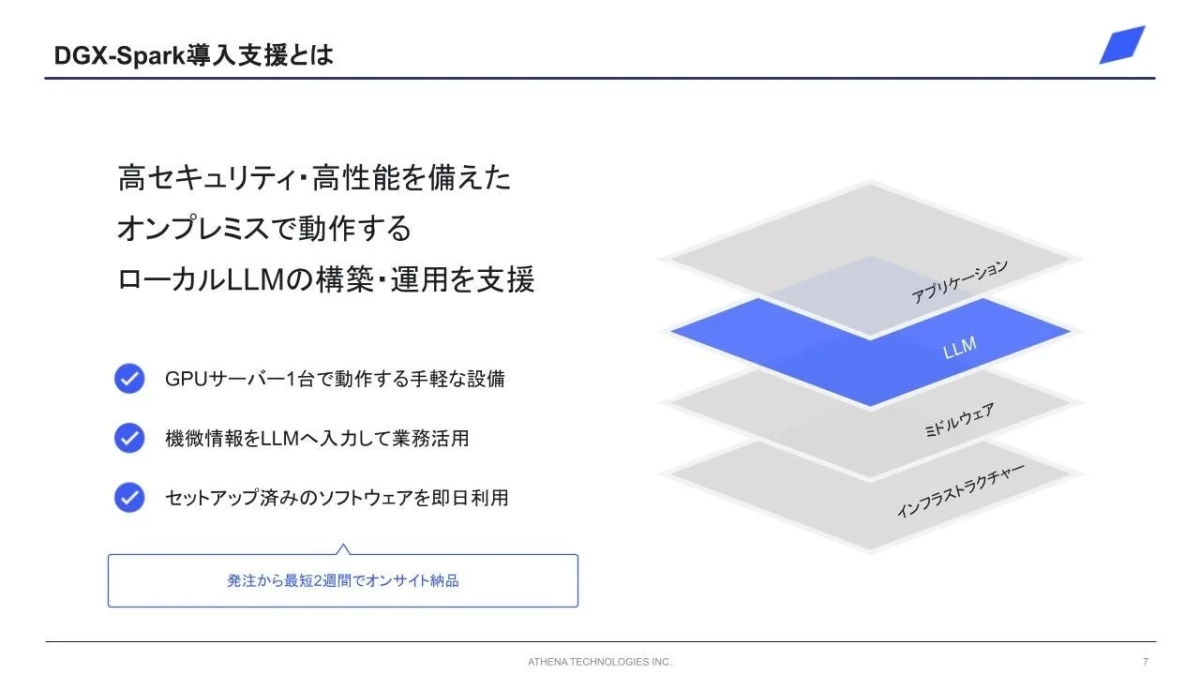 DGX-Spark導入支援とは

高セキュリティ・高性能を備えた
オンプレミスで動作する
ローカルLLMの構築・運用を支援

GPUサーバー1台で動作する手軽な設備

機微情報をLLMへ入力して業務活用

セットアップ済みのソフトウェアを即日利用

発注から最短2週間でオンサイト納品

アプリケーション
LLM
ミドルウェア
インフラストラクチャー

ATHENA TECHNOLOGIES INC.

7